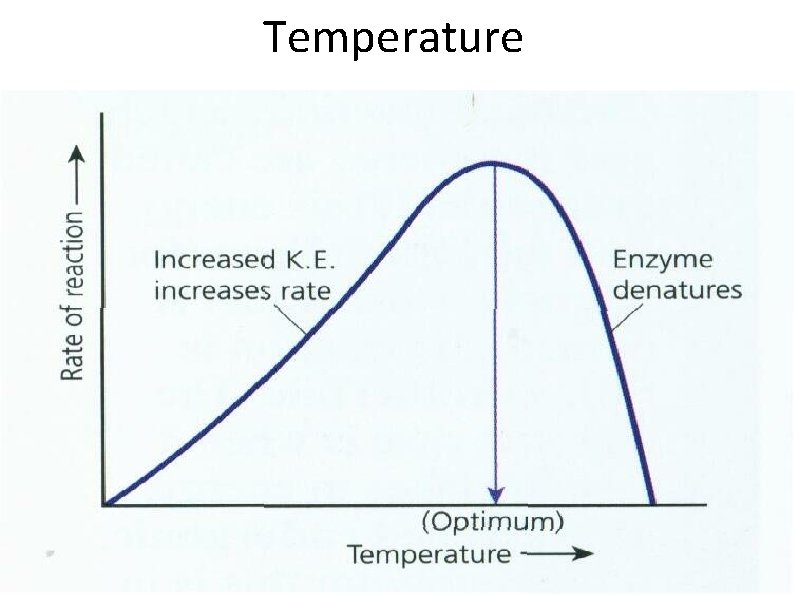 Temperature

Rate of reaction ⟶

Increased K.E. increases rate

Enzyme denatures

(Optimum)

Temperature ⟶